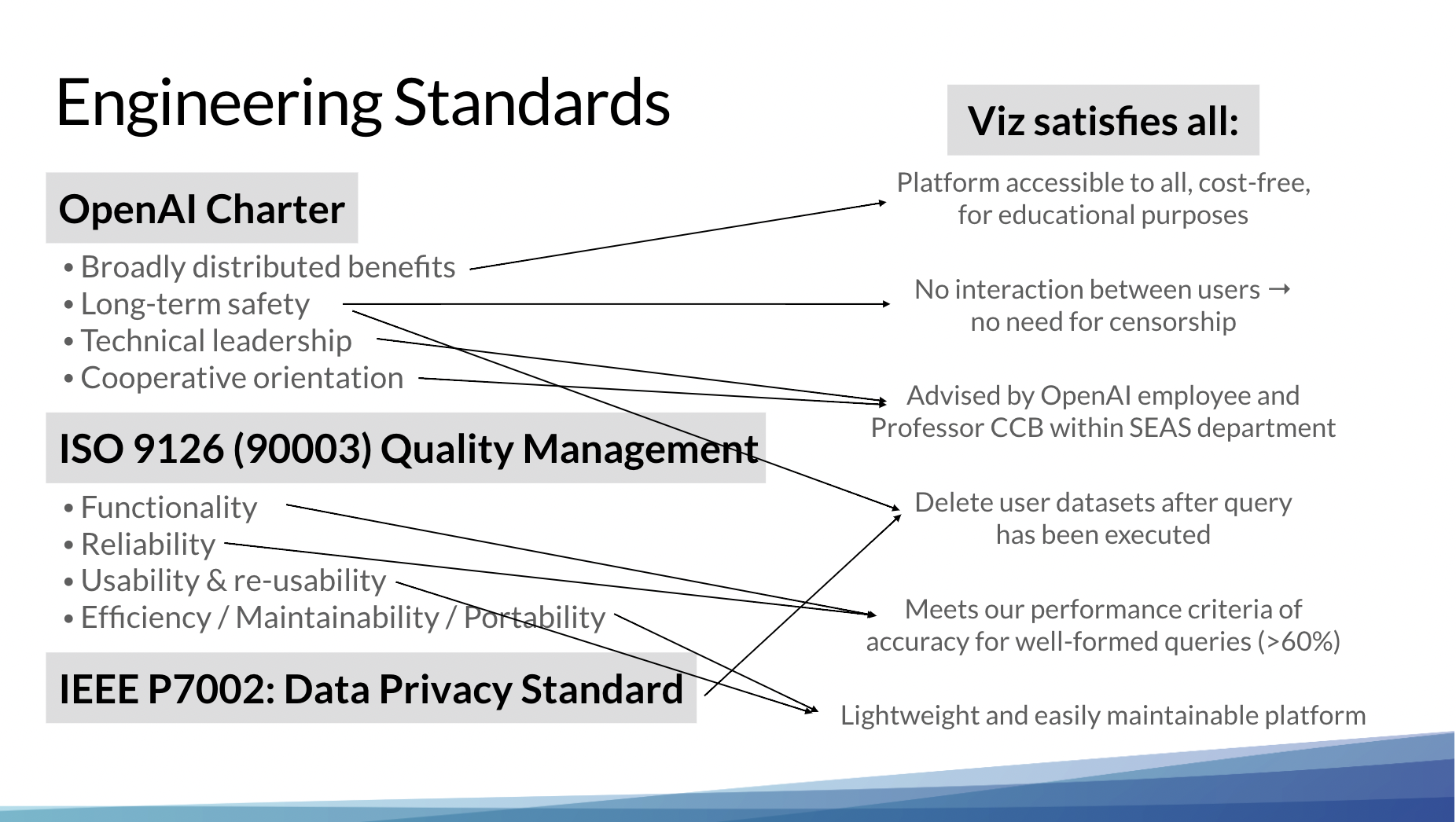 Engineering Standards

OpenAI Charter

• Broadly distributed benefits
• Long-term safety
• Technical leadership
• Cooperative orientation

ISO 9126 (90003) Quality Management

• Functionality
• Reliability
• Usability & re-usability
• Efficiency / Maintainability / Portability

IEEE P7002: Data Privacy Standard

Viz satisfies all:

Platform accessible to all, cost-free, for educational purposes

No interaction between users → no need for censorship

Advised by OpenAI employee and Professor CCB within SEAS department

Delete user datasets after query has been executed

Meets our performance criteria of accuracy for well-formed queries (>60%)

Lightweight and easily maintainable platform